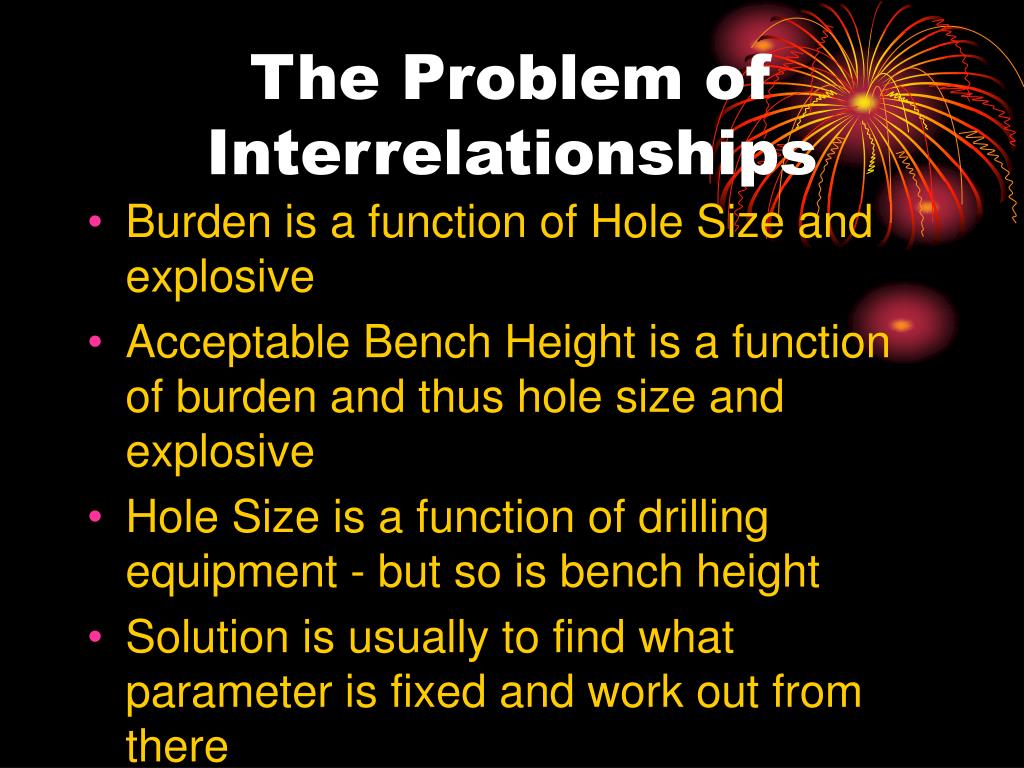 The Problem of Interrelationships

• Burden is a function of Hole Size and explosive
• Acceptable Bench Height is a function of burden and thus hole size and explosive
• Hole Size is a function of drilling equipment - but so is bench height
• Solution is usually to find what parameter is fixed and work out from there